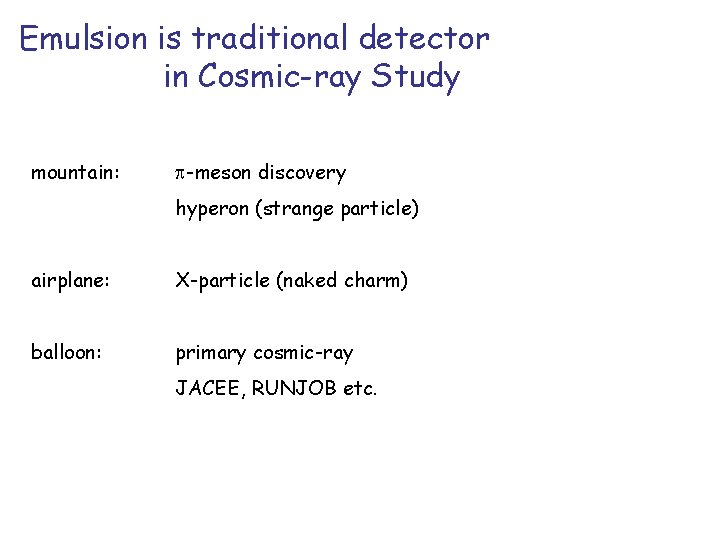 Emulsion is traditional detector
in Cosmic-ray Study

mountain: $\pi$-meson discovery
hyperon (strange particle)

airplane: X-particle (naked charm)

balloon: primary cosmic-ray
JACEE, RUNJOB etc.